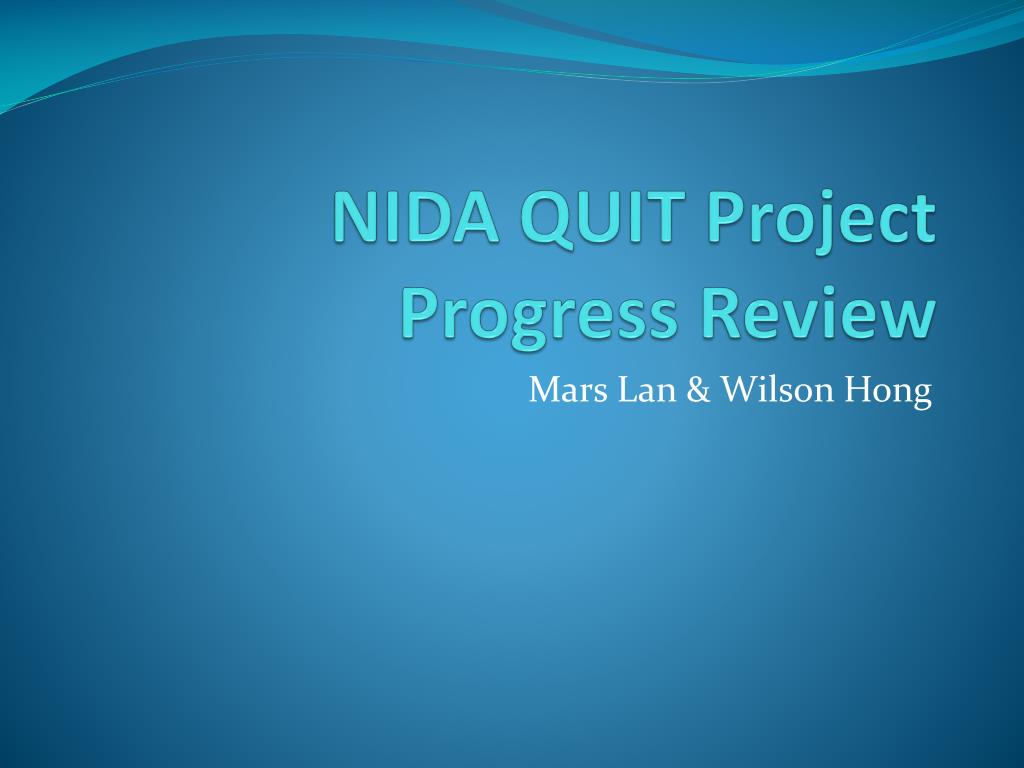 NIDA QUIT Project Progress Review

Mars Lan & Wilson Hong